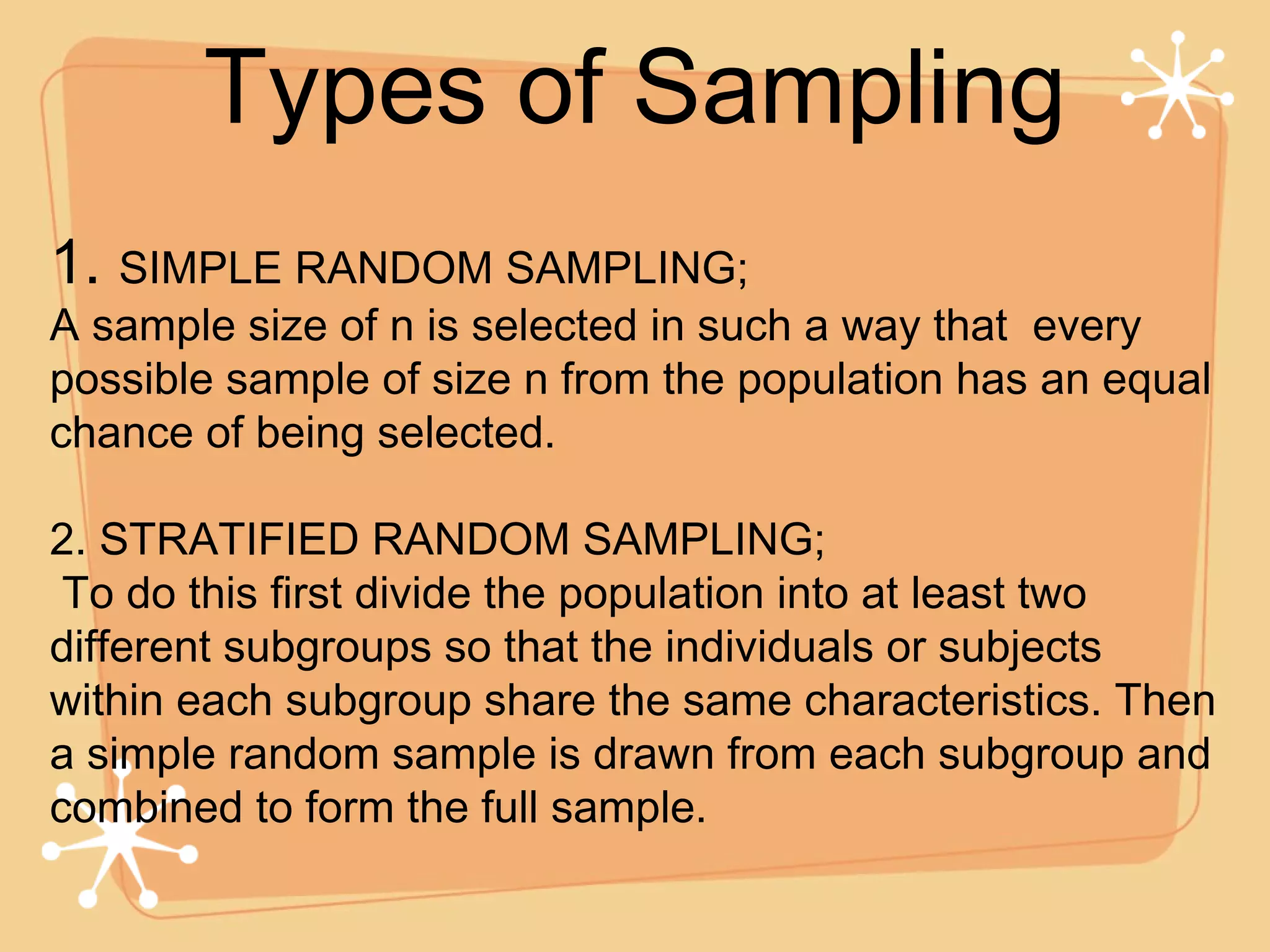 Types of Sampling

1. SIMPLE RANDOM SAMPLING;
A sample size of n is selected in such a way that every possible sample of size n from the population has an equal chance of being selected.

2. STRATIFIED RANDOM SAMPLING;
To do this first divide the population into at least two different subgroups so that the individuals or subjects within each subgroup share the same characteristics. Then a simple random sample is drawn from each subgroup and combined to form the full sample.